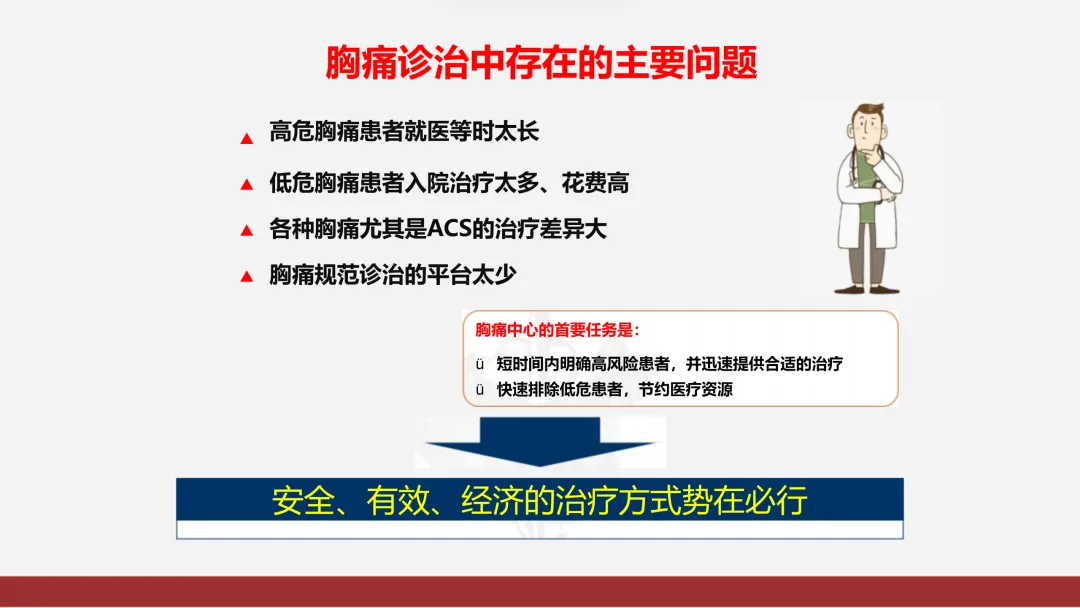 胸痛诊治中存在的主要问题

▲ 高危胸痛患者就医等时太长

▲ 低危胸痛患者入院治疗太多、花费高

▲ 各种胸痛尤其是ACS的治疗差异大

▲ 胸痛规范诊治的平台太少

胸痛中心的首要任务是：

ü 短时间内明确高风险患者，并迅速提供合适的治疗
ü 快速排除低危患者，节约医疗资源

安全、有效、经济的治疗方式势在必行